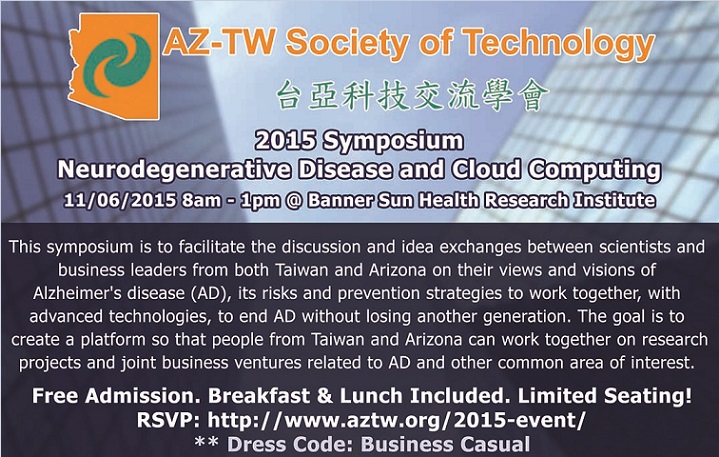 AZ-TW Society of Technology

台亞科技交流學會

2015 Symposium
Neurodegenerative Disease and Cloud Computing
11/06/2015 8am - 1pm @ Banner Sun Health Research Institute

This symposium is to facilitate the discussion and idea exchanges between scientists and business leaders from both Taiwan and Arizona on their views and visions of Alzheimer's disease (AD), its risks and prevention strategies to work together, with advanced technologies, to end AD without losing another generation. The goal is to create a platform so that people from Taiwan and Arizona can work together on research projects and joint business ventures related to AD and other common area of interest.

Free Admission. Breakfast & Lunch Included. Limited Seating!
RSVP: http://www.aztw.org/2015-event/
** Dress Code: Business Casual